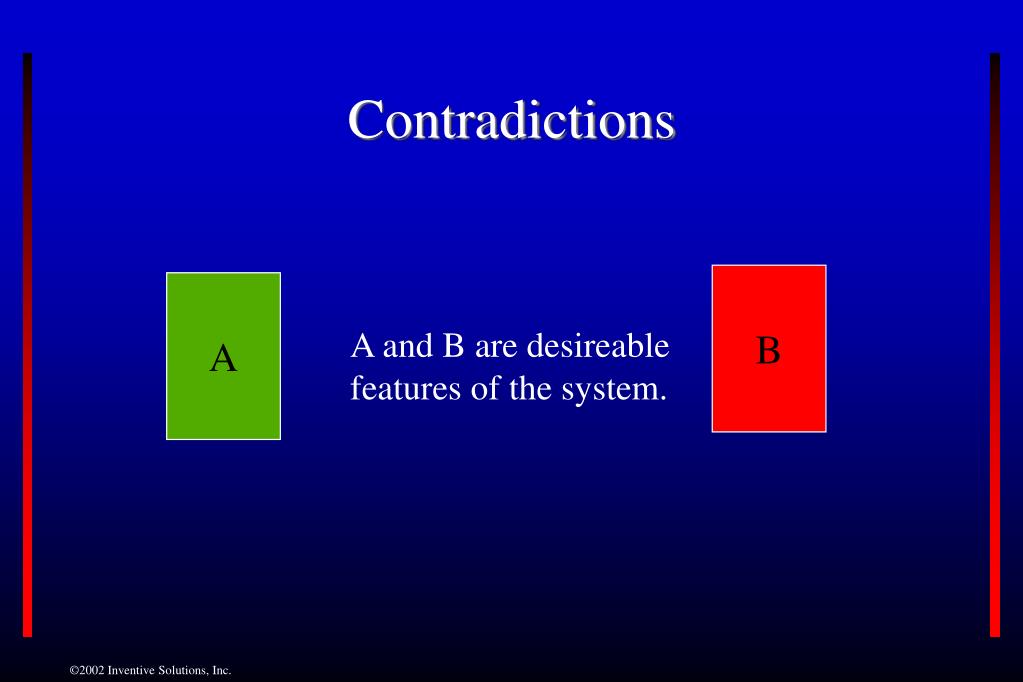 Contradictions

A

A and B are desireable features of the system.

B

©2002 Inventive Solutions, Inc.